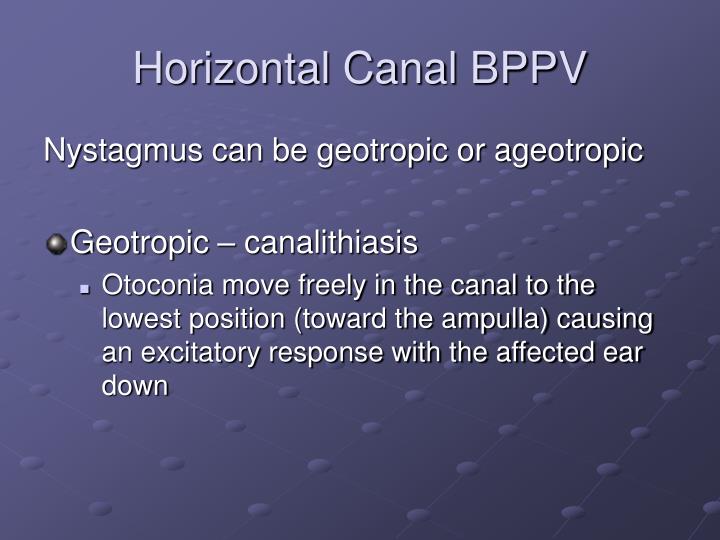 Horizontal Canal BPPV

Nystagmus can be geotropic or ageotropic

Geotropic – canalithiasis

Otoconia move freely in the canal to the lowest position (toward the ampulla) causing an excitatory response with the affected ear down